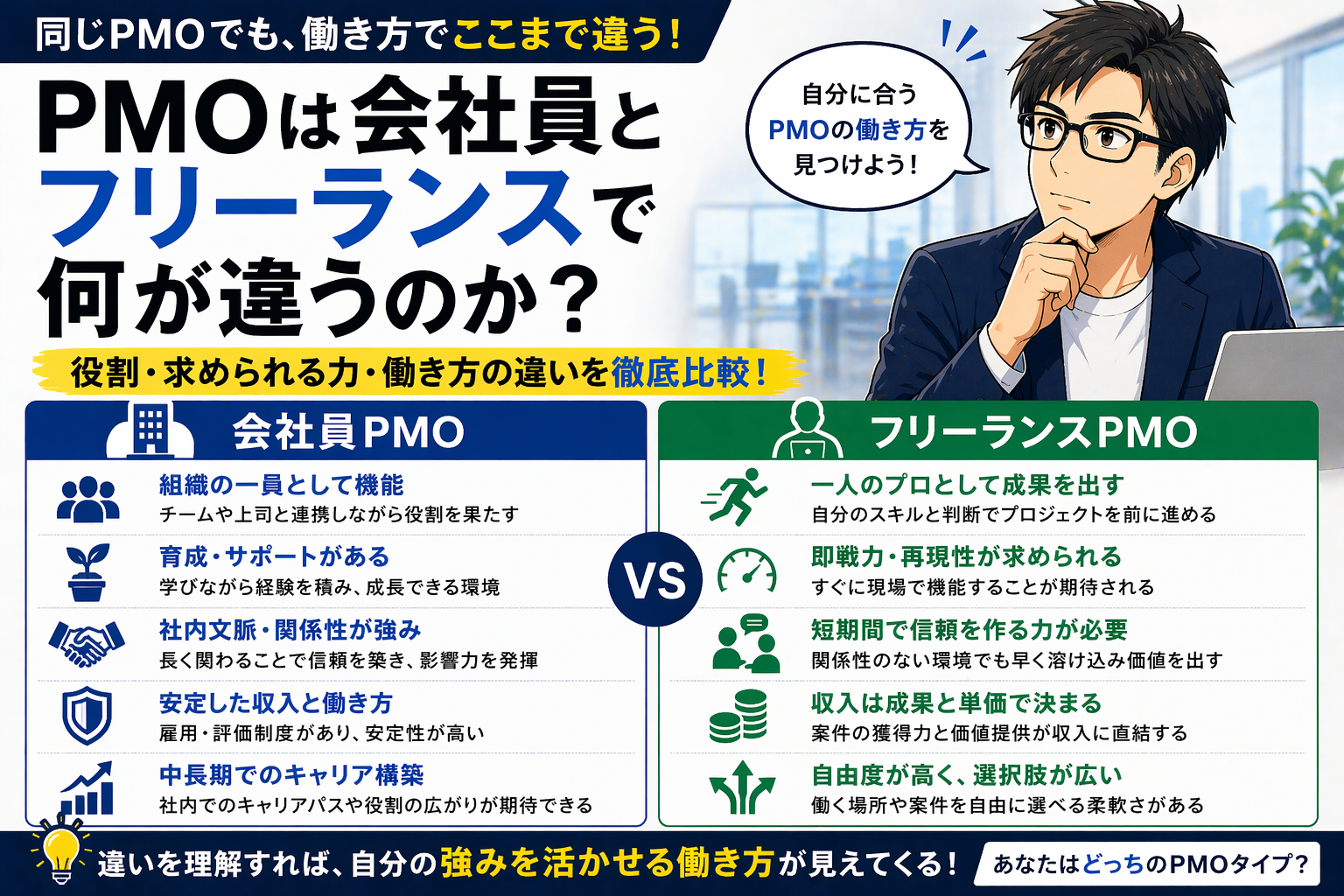 同じPMOでも、働き方でここまで違う！

PMOは会社員とフリーランスで何が違うのか？

自分に合うPMOの働き方を見つけよう！

役割・求められる力・働き方の違いを徹底比較！

会社員PMO

組織の一員として機能
チームや上司と連携しながら役割を果たす

育成・サポートがある
学びながら経験を積み、成長できる環境

社内文脈・関係性が強み
長く関わることで信頼を築き、影響力を発揮

安定した収入と働き方
雇用・評価制度があり、安定性が高い

中長期でのキャリア構築
社内でのキャリアパスや役割の広がりが期待できる

VS

フリーランスPMO

一人のプロとして成果を出す
自分のスキルと判断でプロジェクトを前に進める

即戦力・再現性が求められる
すぐに現場で機能することが期待される

短期間で信頼を作る力が必要
関係性のない環境でも早く溶け込み価値を出す

収入は成果と単価で決まる
案件の獲得力と価値提供が収入に直結する

自由度が高く、選択肢が広い
働く場所や案件を自由に選べる柔軟さがある

違いを理解すれば、自分の強みを活かせる働き方が見えてくる！

あなたはどっちのPMOタイプ？